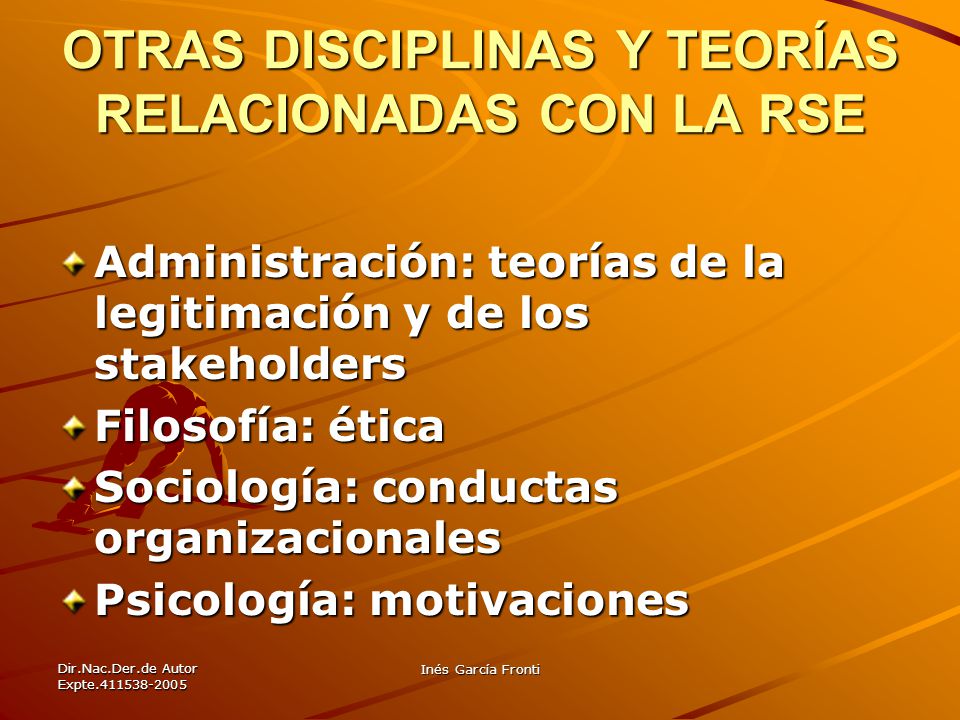 OTRAS DISCIPLINAS Y TEORÍAS RELACIONADAS CON LA RSE

Administración: teorías de la legitimación y de los stakeholders

Filosofía: ética

Sociología: conductas organizacionales

Psicología: motivaciones

Dir.Nac.Der.de Autor
Expte.411538-2005

Inés García Fronti